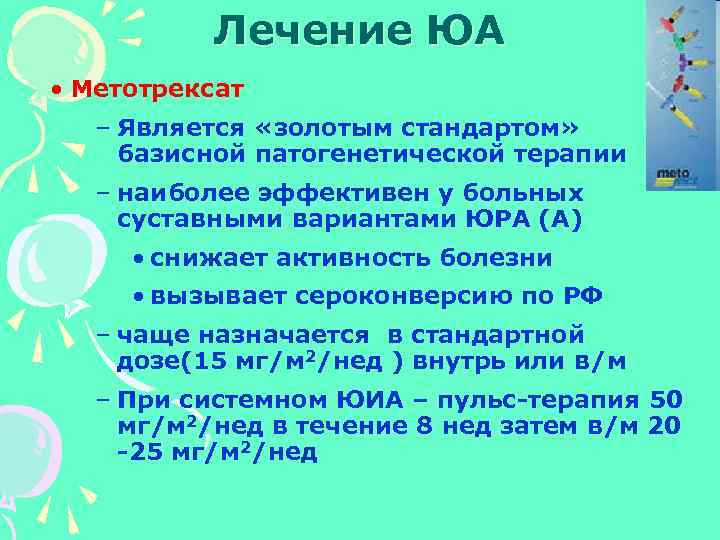 Лечение ЮА

• Метотрексат

– Является «золотым стандартом» базисной патогенетической терапии

– наиболее эффективен у больных суставными вариантами ЮРА (А)

• снижает активность болезни

• вызывает сероконверсию по РФ

– чаще назначается в стандартной дозе(15 мг/м$^2$/нед ) внутрь или в/м

– При системном ЮИА – пульс-терапия 50 мг/м$^2$/нед в течение 8 нед затем в/м 20 -25 мг/м$^2$/нед

meto